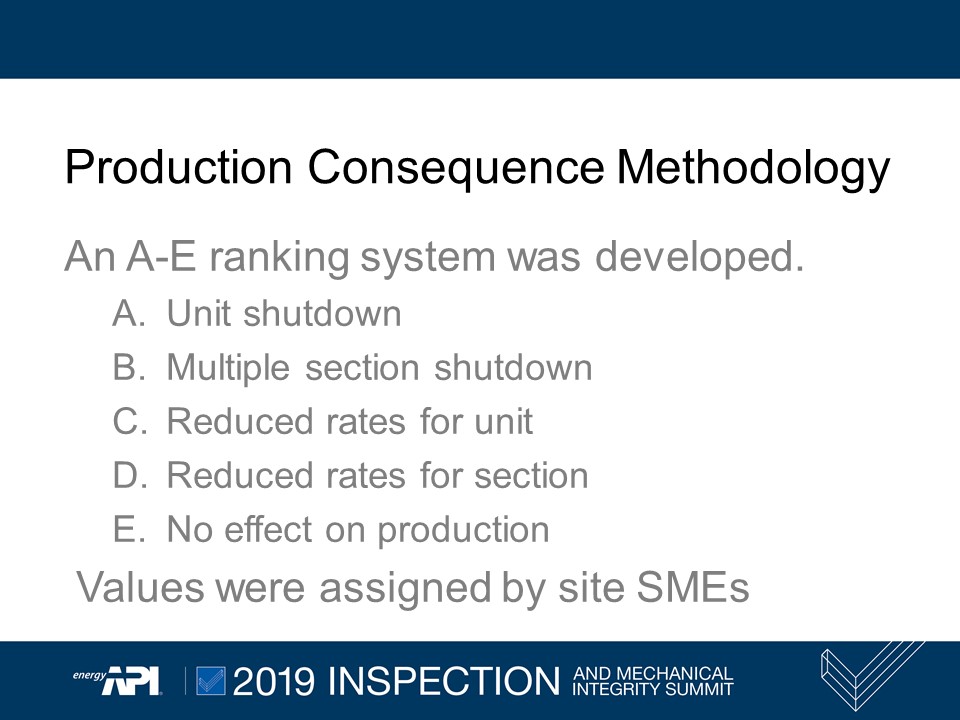 Production Consequence Methodology

An A-E ranking system was developed.

A. Unit shutdown
B. Multiple section shutdown
C. Reduced rates for unit
D. Reduced rates for section
E. No effect on production

Values were assigned by site SMEs

energy API | 2019 INSPECTION AND MECHANICAL INTEGRITY SUMMIT